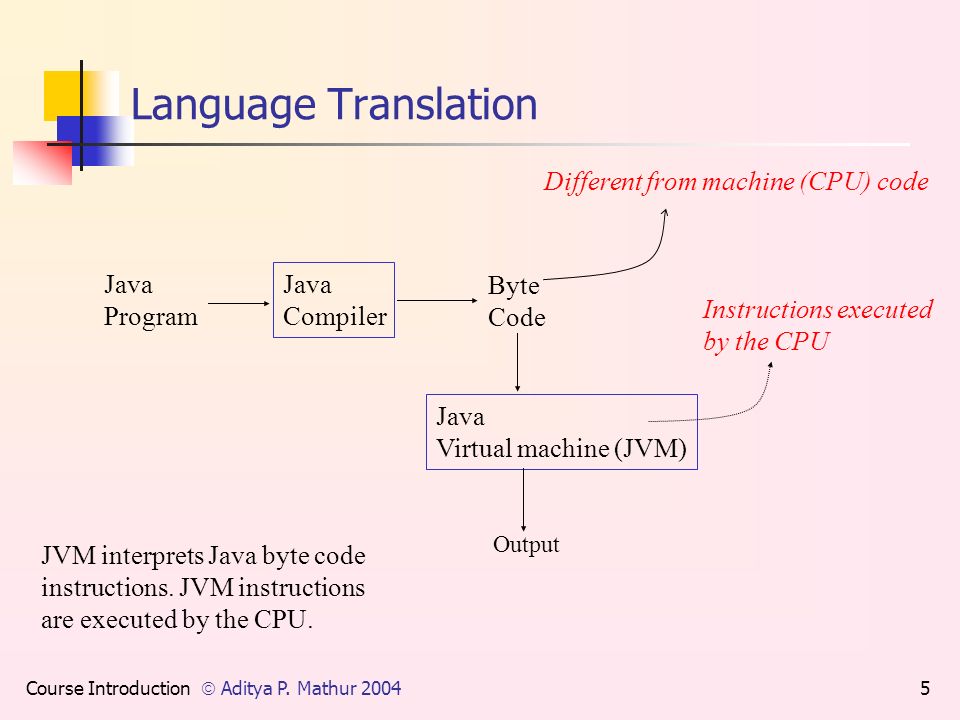 Language Translation

Different from machine (CPU) code

Java Program

Java Compiler

Byte Code

Instructions executed by the CPU

Java Virtual machine (JVM)

Output

JVM interprets Java byte code instructions. JVM instructions are executed by the CPU.

Course Introduction © Aditya P. Mathur 2004

5